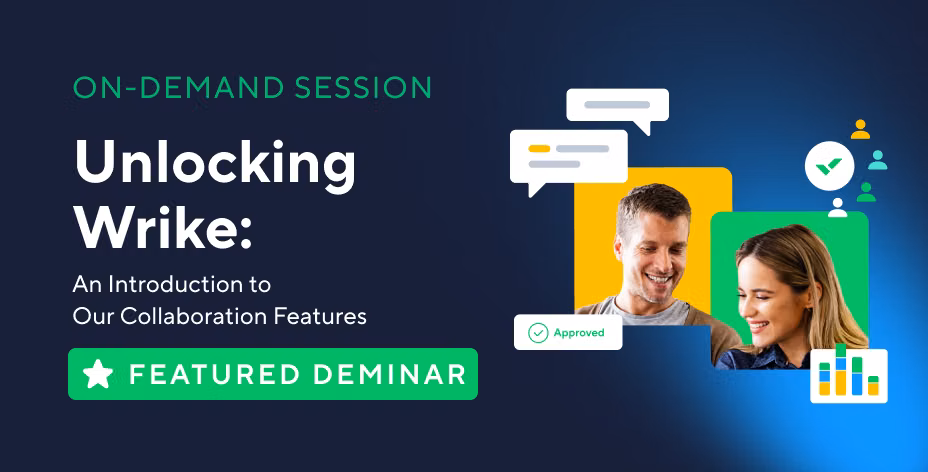 ON-DEMAND SESSION

Unlocking Wrike:

An Introduction to Our Collaboration Features

FEATURED DEMINAR

Approved